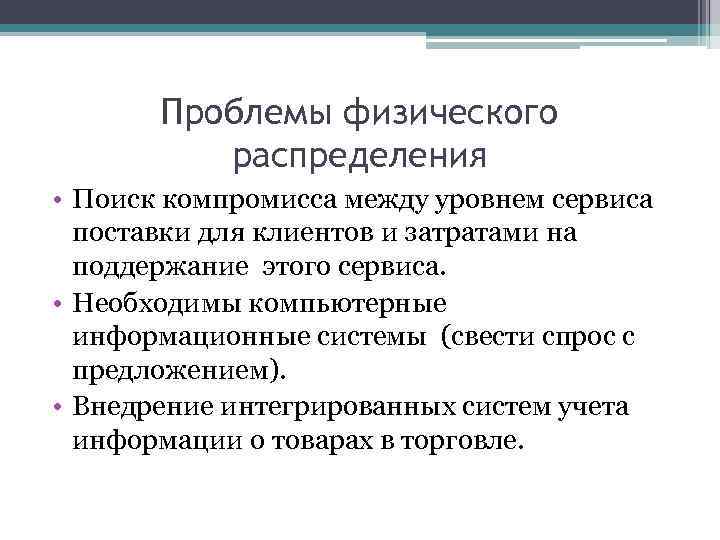 Проблемы физического распределения

• Поиск компромисса между уровнем сервиса поставки для клиентов и затратами на поддержание этого сервиса.
• Необходимы компьютерные информационные системы (свести спрос с предложением).
• Внедрение интегрированных систем учета информации о товарах в торговле.